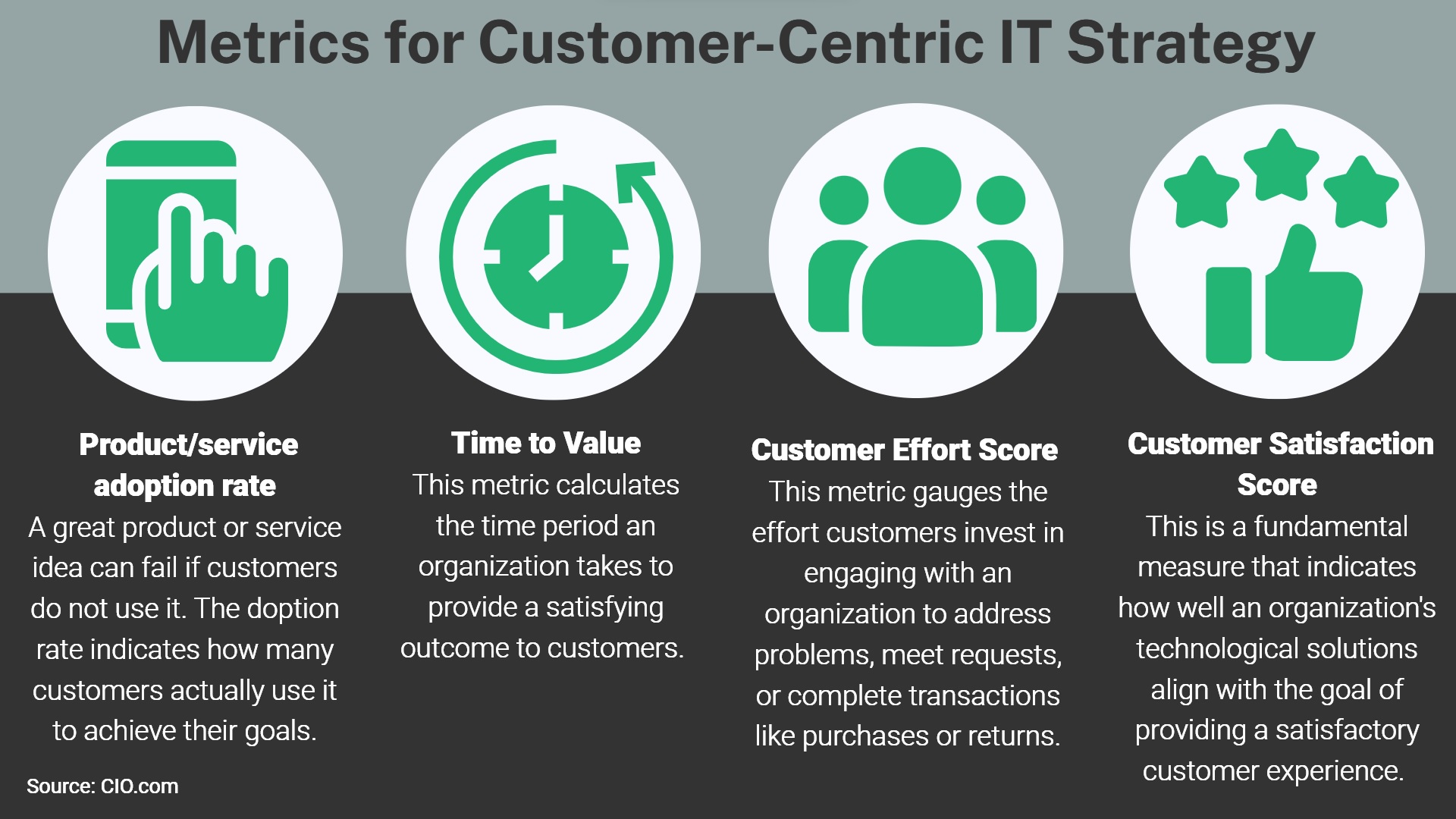 Metrics for Customer-Centric IT Strategy

Product/service adoption rate
A great product or service idea can fail if customers do not use it. The doption rate indicates how many customers actually use it to achieve their goals.

Time to Value
This metric calculates the time period an organization takes to provide a satisfying outcome to customers.

Customer Effort Score
This metric gauges the effort customers invest in engaging with an organization to address problems, meet requests, or complete transactions like purchases or returns.

Customer Satisfaction Score
This is a fundamental measure that indicates how well an organization's technological solutions align with the goal of providing a satisfactory customer experience.

Source: CIO.com